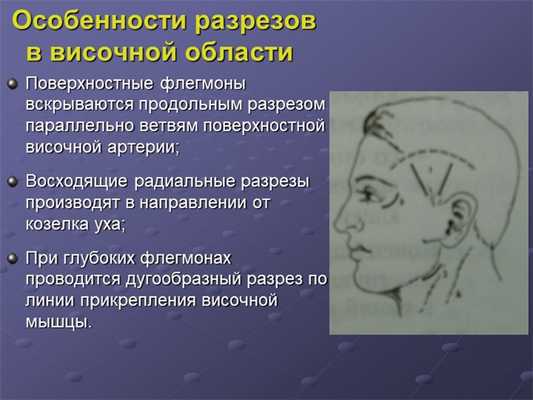 Особенности разрезов в височной области

Поверхностные флегмоны вскрываются продольным разрезом параллельно ветвям поверхностной височной артерии;

Восходящие радиальные разрезы производят в направлении от козелка уха;

При глубоких флегмонах проводится дугообразный разрез по линии прикрепления височной мышцы.